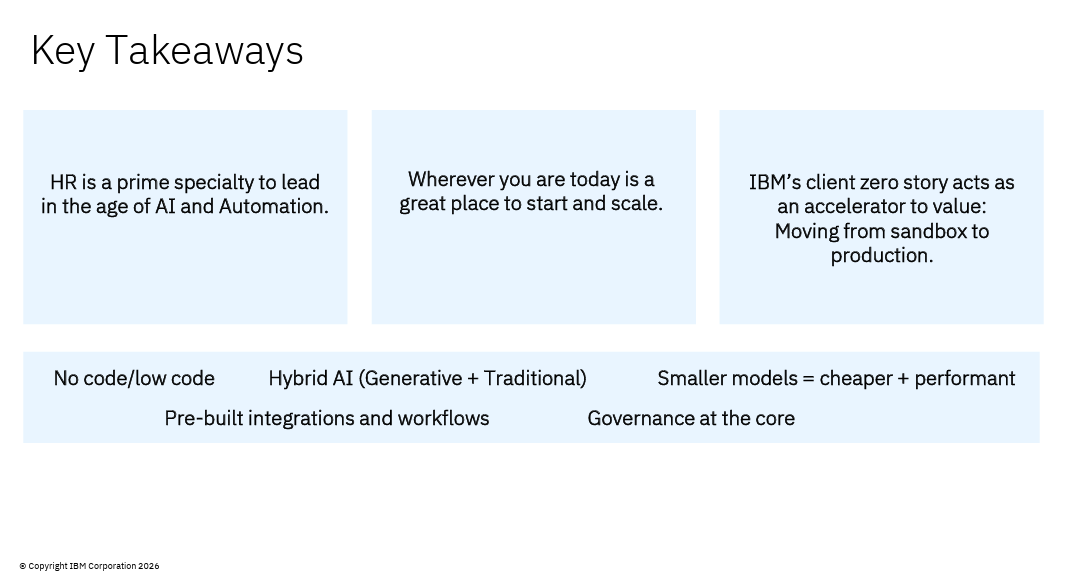 Key Takeaways

HR is a prime specialty to lead in the age of AI and Automation.

Wherever you are today is a great place to start and scale.

IBM's client zero story acts as an accelerator to value: Moving from sandbox to production.

No code/low code

Hybrid AI (Generative + Traditional)

Smaller models = cheaper + performant

Pre-built integrations and workflows

Governance at the core

© Copyright IBM Corporation 2026